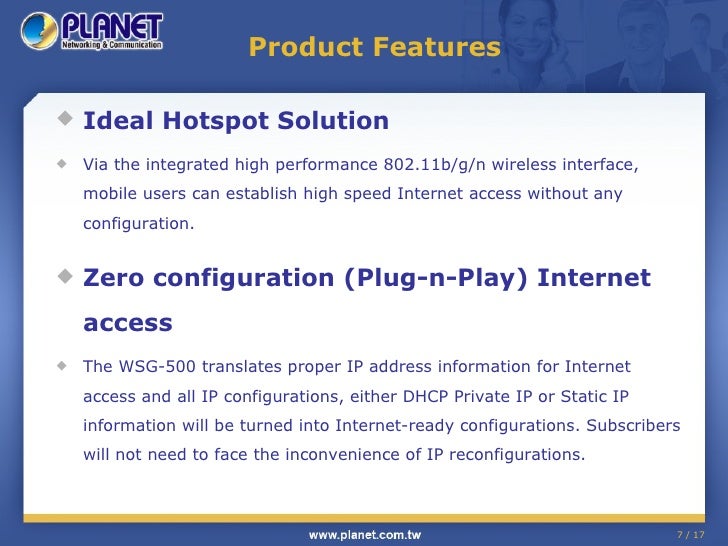 PLANET
Networking & Communication

Product Features

Ideal Hotspot Solution

Via the integrated high performance 802.11b/g/n wireless interface, mobile users can establish high speed Internet access without any configuration.

Zero configuration (Plug-n-Play) Internet access

The WSG-500 translates proper IP address information for Internet access and all IP configurations, either DHCP Private IP or Static IP information will be turned into Internet-ready configurations. Subscribers will not need to face the inconvenience of IP reconfigurations.

www.planet.com.tw

7 / 17